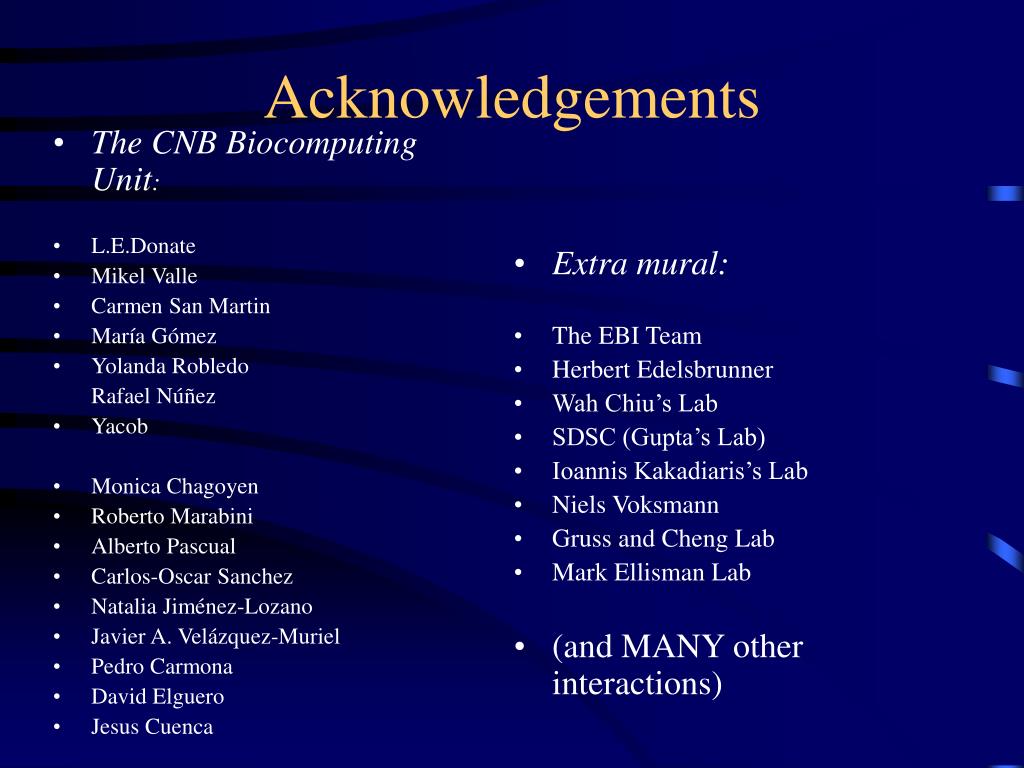 Acknowledgements

• The CNB Biocomputing Unit:

• L.E.Donate
• Mikel Valle
• Carmen San Martin
• María Gómez
• Yolanda Robledo
Rafael Núñez
• Yacob

• Monica Chagoyen
• Roberto Marabini
• Alberto Pascual
• Carlos-Oscar Sanchez
• Natalia Jiménez-Lozano
• Javier A. Velázquez-Muriel
• Pedro Carmona
• David Elguero
• Jesus Cuenca

• Extra mural:

• The EBI Team
• Herbert Edelsbrunner
• Wah Chiu's Lab
• SDSC (Gupta's Lab)
• Ioannis Kakadiaris's Lab
• Niels Voksmann
• Gruss and Cheng Lab
• Mark Ellisman Lab

• (and MANY other interactions)